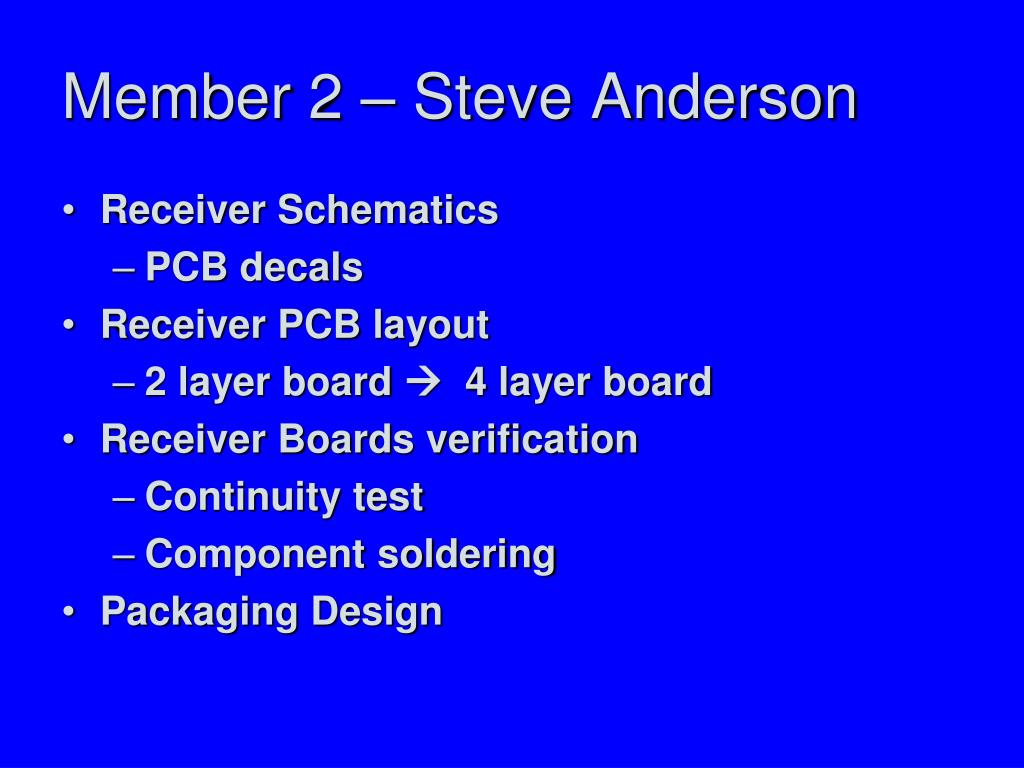 Member 2 – Steve Anderson

• Receiver Schematics
  – PCB decals
• Receiver PCB layout
  – 2 layer board → 4 layer board
• Receiver Boards verification
  – Continuity test
  – Component soldering
• Packaging Design